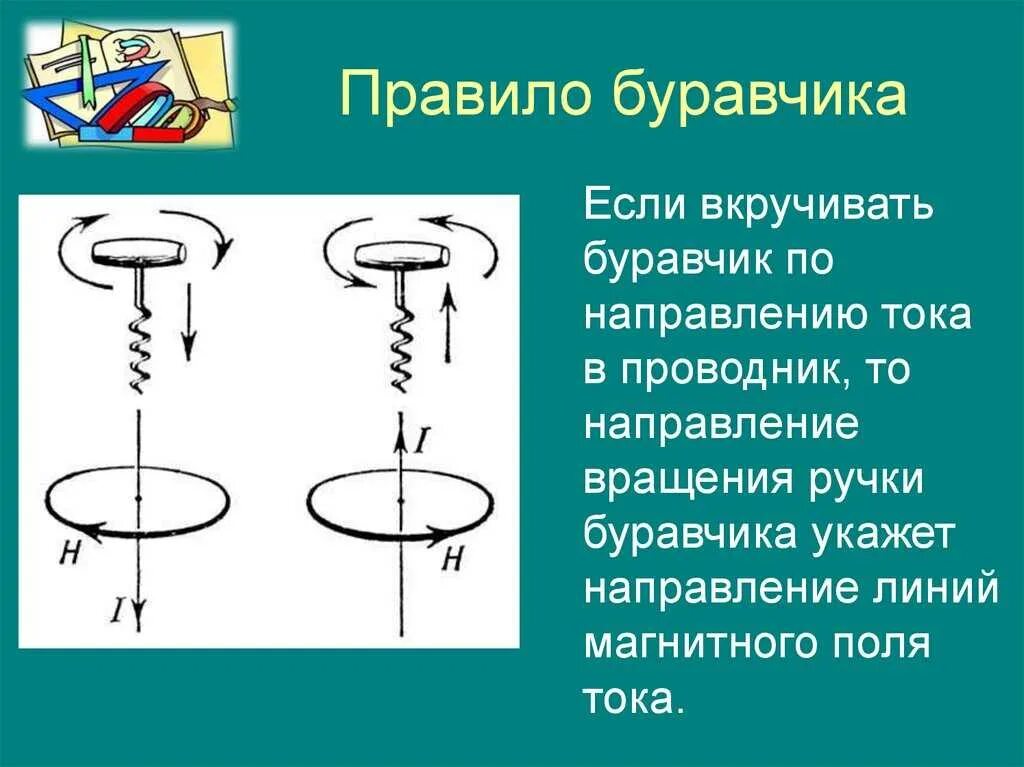 Правило буравчика

$H$

$I$

$I$

$H$

Если вкручивать буравчик по направлению тока в проводник, то направление вращения ручки буравчика укажет направление линий магнитного поля тока.